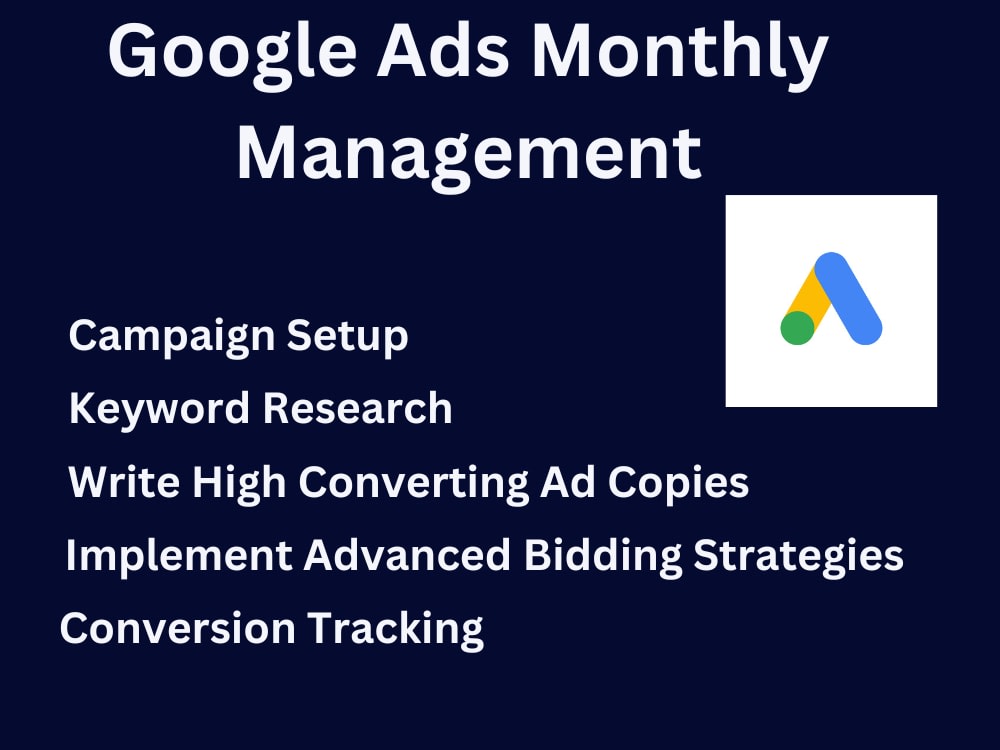 Google Ads Monthly Management

Campaign Setup

Keyword Research

Write High Converting Ad Copies

Implement Advanced Bidding Strategies

Conversion Tracking